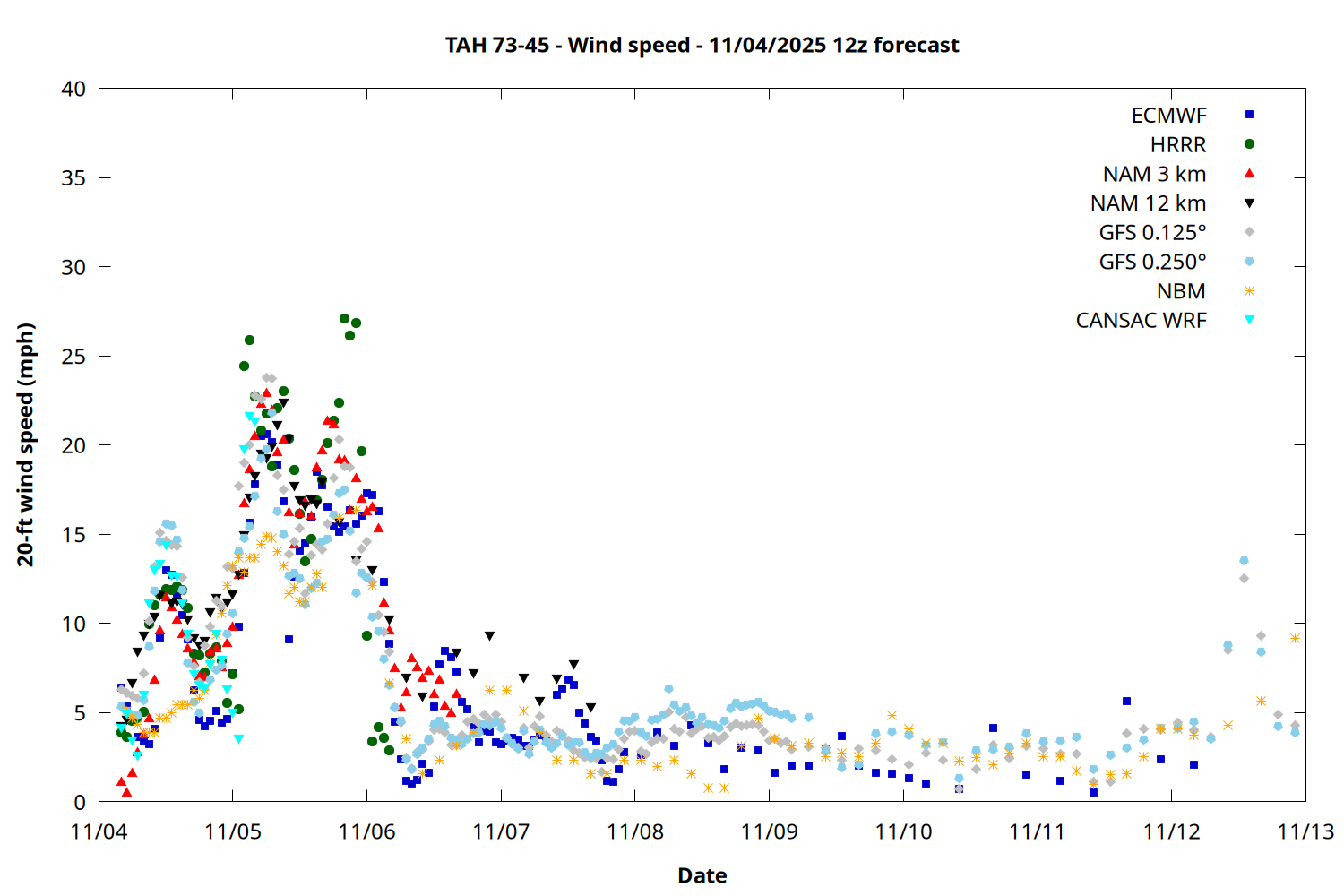 TAH 73-45 - Wind speed - 11/04/2025 12z forecast

20-ft wind speed (mph)

40
35
30
25
20
15
10
5
0

ECMWF
HRRR
NAM 3 km
NAM 12 km
GFS 0.125°
GFS 0.250°
NBM
CANSAC WRF

11/04
11/05
11/06
11/07
11/08
11/09
11/10
11/11
11/12
11/13

Date